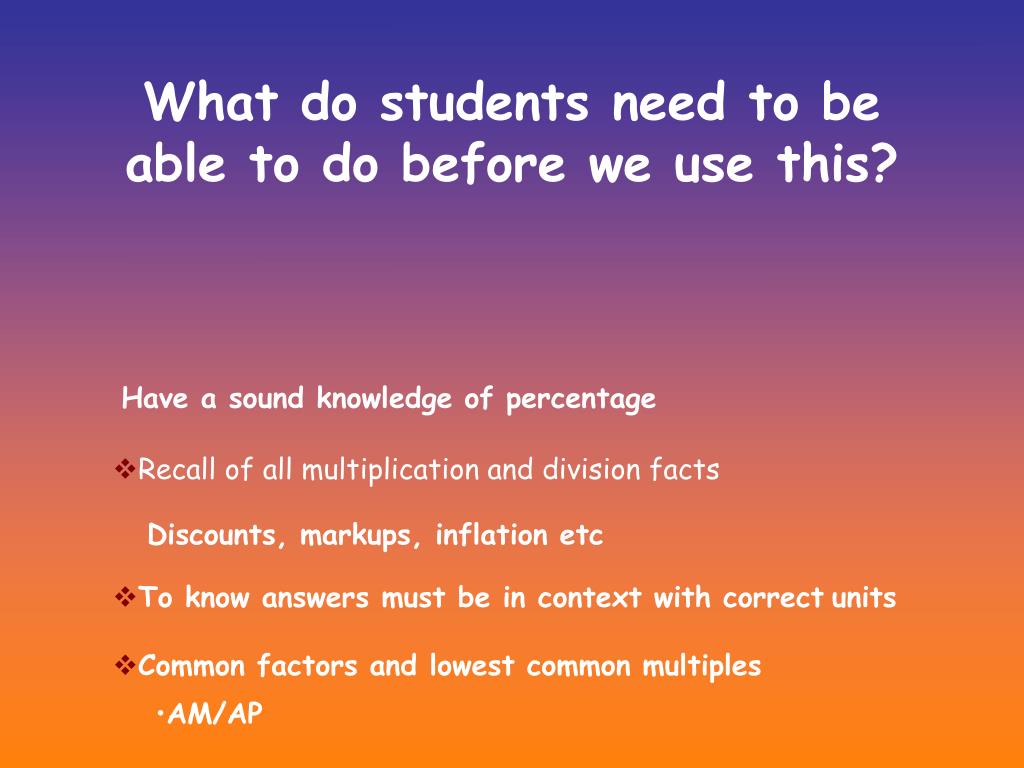 What do students need to be able to do before we use this?

Have a sound knowledge of percentage

❖Recall of all multiplication and division facts

Discounts, markups, inflation etc

❖To know answers must be in context with correct units

❖Common factors and lowest common multiples

•AM/AP